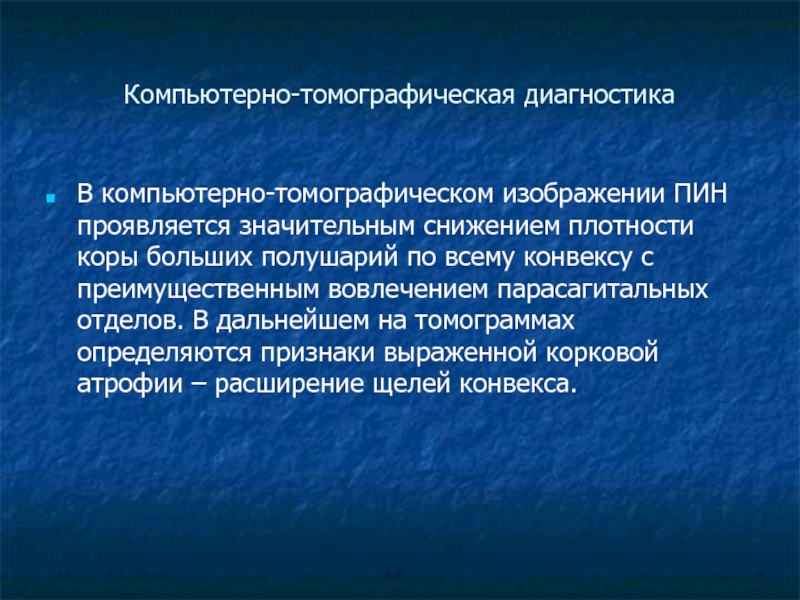 Компьютерно-томографическая диагностика

В компьютерно-томографическом изображении ПИН проявляется значительным снижением плотности коры больших полушарий по всему конвексу с преимущественным вовлечением парасагитальных отделов. В дальнейшем на томограммах определяются признаки выраженной корковой атрофии – расширение щелей конвекса.